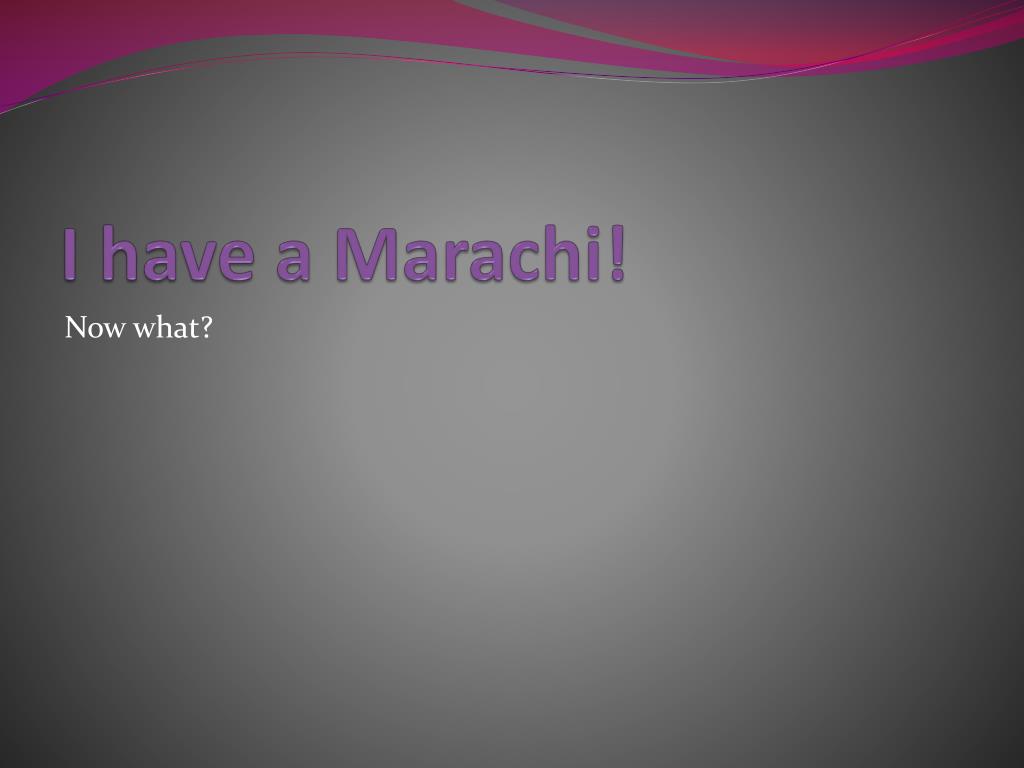 I have a Marachi!

Now what?